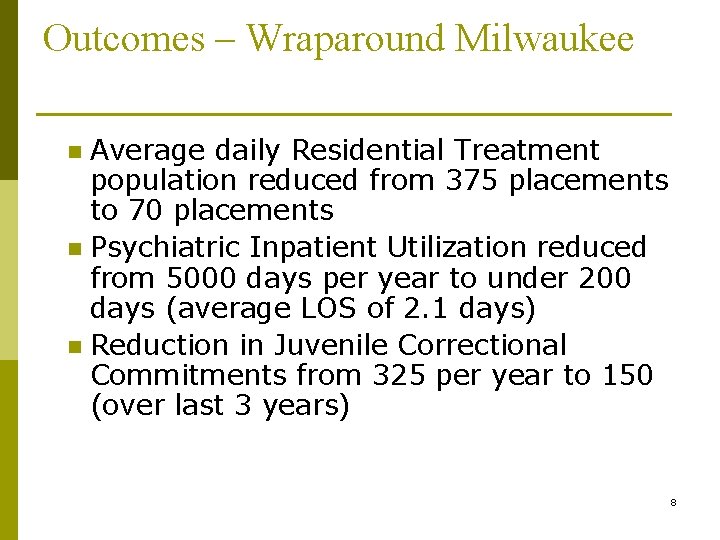 Outcomes – Wraparound Milwaukee

- Average daily Residential Treatment population reduced from 375 placements to 70 placements
- Psychiatric Inpatient Utilization reduced from 5000 days per year to under 200 days (average LOS of 2.1 days)
- Reduction in Juvenile Correctional Commitments from 325 per year to 150 (over last 3 years)

8